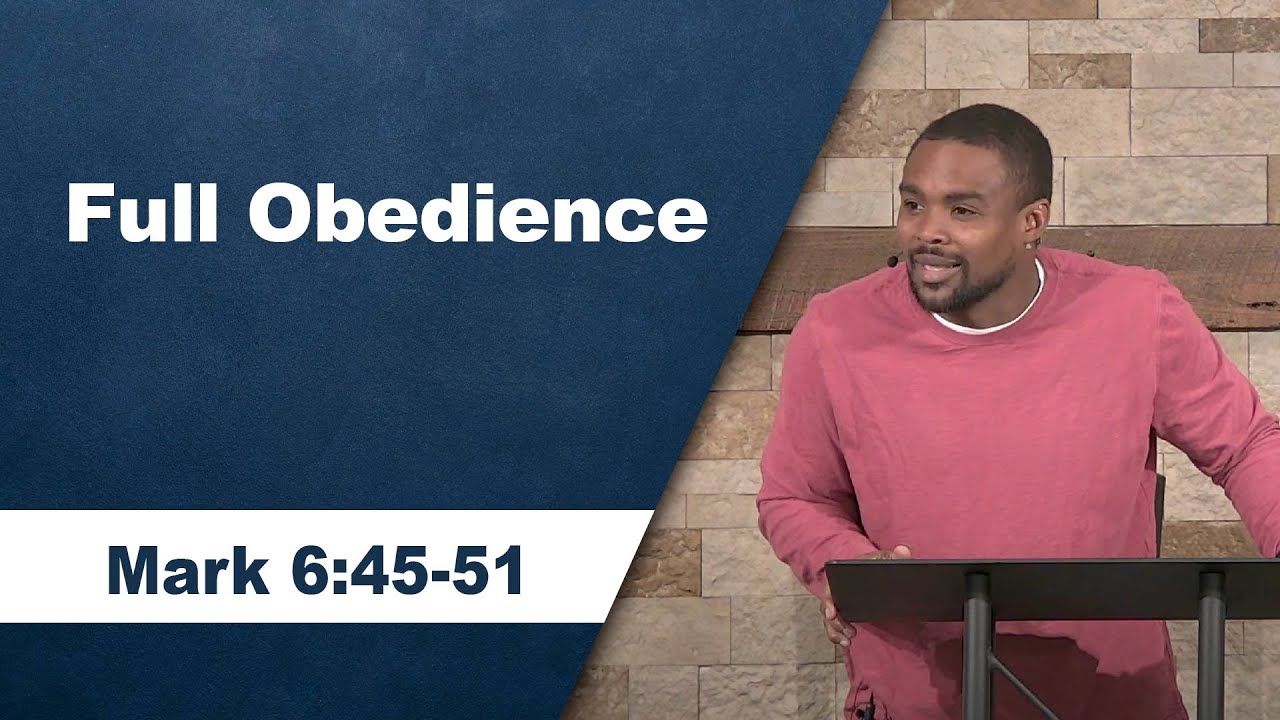 Full Obedience

Mark 6:45-51